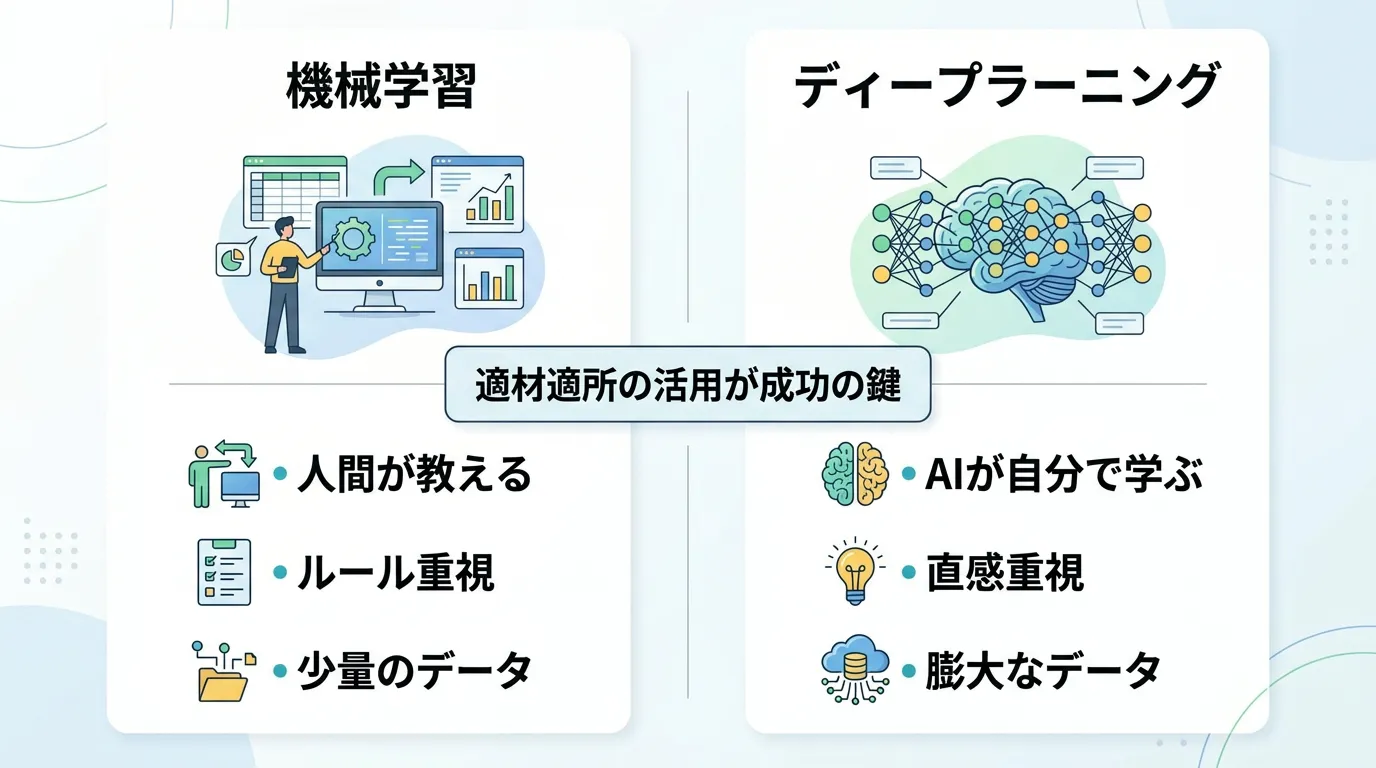 機械学習

ディープラーニング

適材適所の活用が成功の鍵

• 人間が教える

• ルール重視

• 少量のデータ

• AIが自分で学ぶ

• 直感重視

• 膨大なデータ